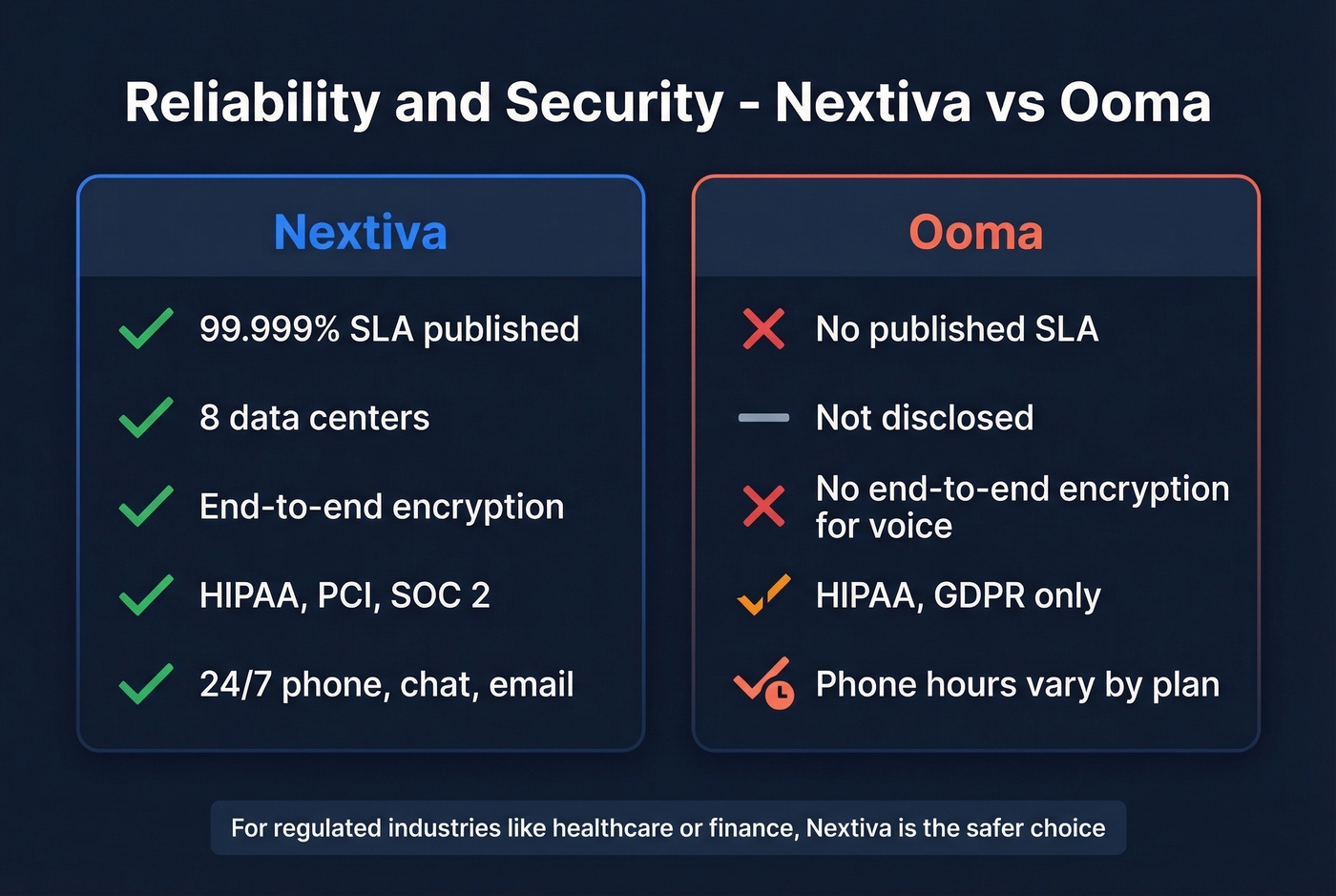 Reliability and Security - Nextiva vs Ooma

Nextiva

99.999% SLA published

8 data centers

End-to-end encryption

HIPAA, PCI, SOC 2

24/7 phone, chat, email

Ooma

No published SLA

Not disclosed

No end-to-end encryption for voice

HIPAA, GDPR only

Phone hours vary by plan

For regulated industries like healthcare or finance, Nextiva is the safer choice